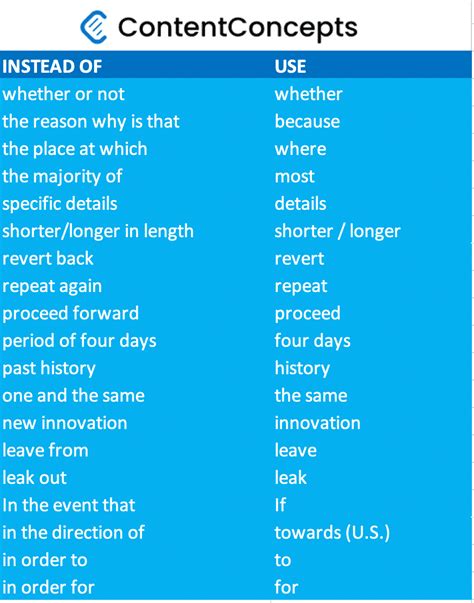 ContentConcepts

| INSTEAD OF | USE |
|---|---|
| whether or not | whether |
| the reason why is that | because |
| the place at which | where |
| the majority of | most |
| specific details | details |
| shorter/longer in length | shorter / longer |
| revert back | revert |
| repeat again | repeat |
| proceed forward | proceed |
| period of four days | four days |
| past history | history |
| one and the same | the same |
| new innovation | innovation |
| leave from | leave |
| leak out | leak |
| In the event that | If |
| in the direction of | towards (U.S.) |
| in order to | to |
| in order for | for |